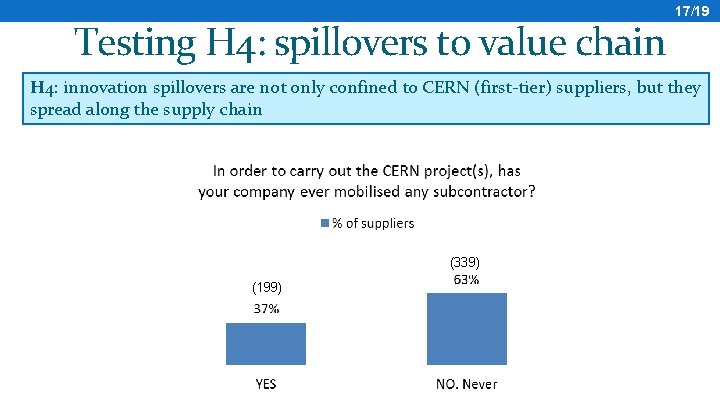 17/19

Testing H4: spillovers to value chain

H4: innovation spillovers are not only confined to CERN (first-tier) suppliers, but they spread along the supply chain

In order to carry out the CERN project(s), has your company ever mobilised any subcontractor?

% of suppliers

(199)
37%

(339)
63%

YES

NO. Never